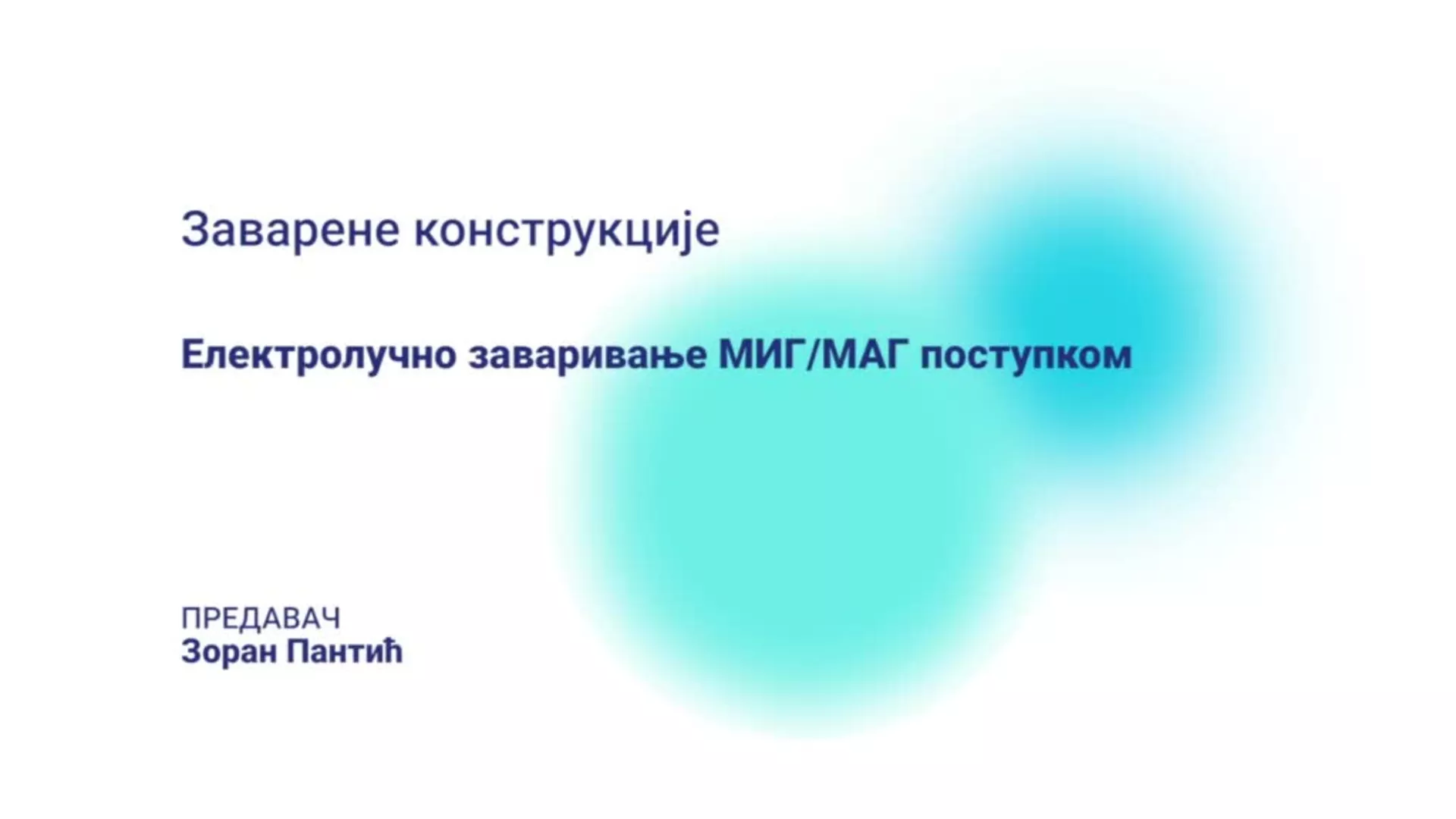 Заварене конструкције

Електролучно заваривање МИГ/МАГ поступком

ПРЕДАВАЧ
Зоран Пантић